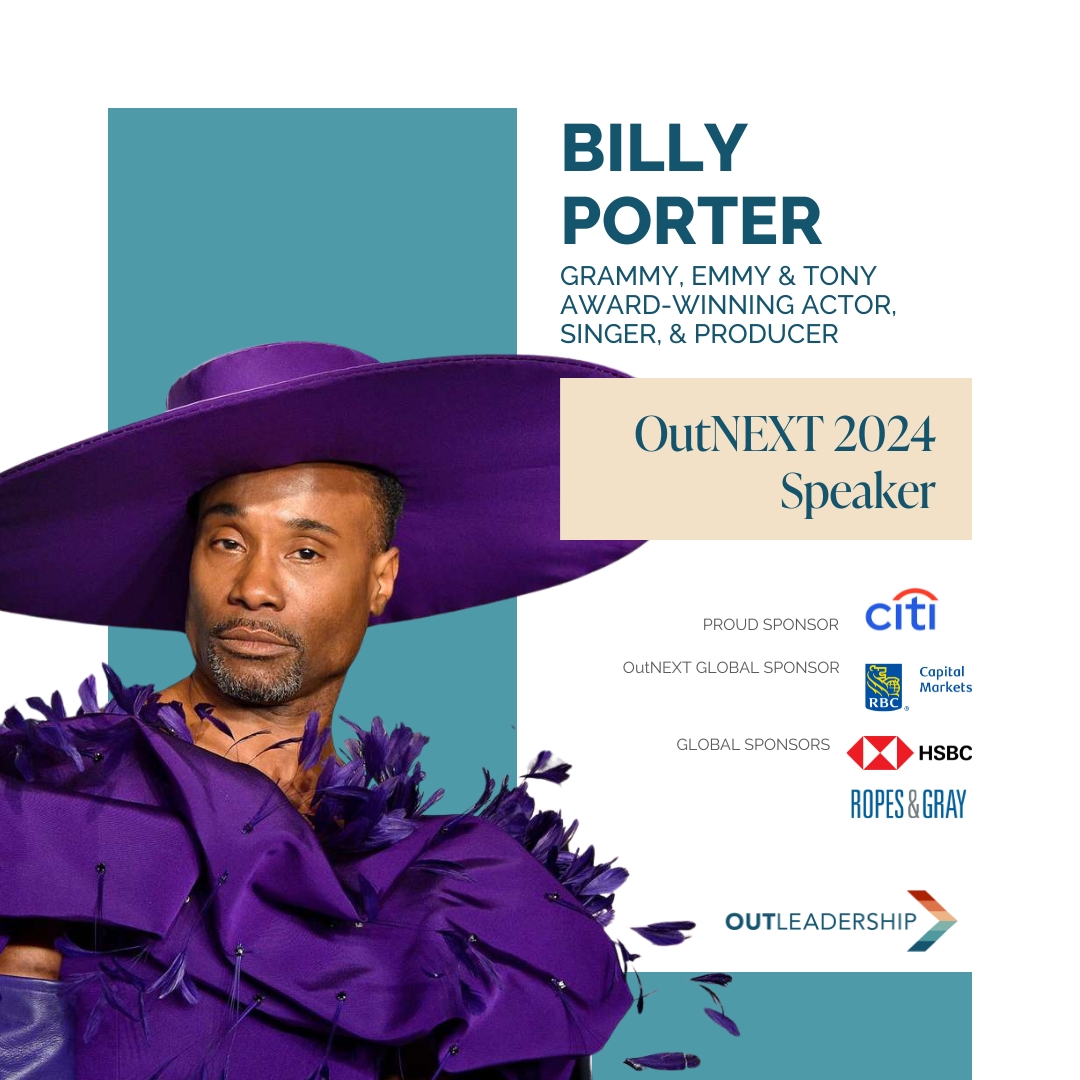 BILLY PORTER

GRAMMY, EMMY & TONY AWARD-WINNING ACTOR, SINGER, & PRODUCER

OutNEXT 2024 Speaker

PROUD SPONSOR citi

OutNEXT GLOBAL SPONSOR RBC Capital Markets

GLOBAL SPONSORS HSBC

ROPES & GRAY

OUTLEADERSHIP